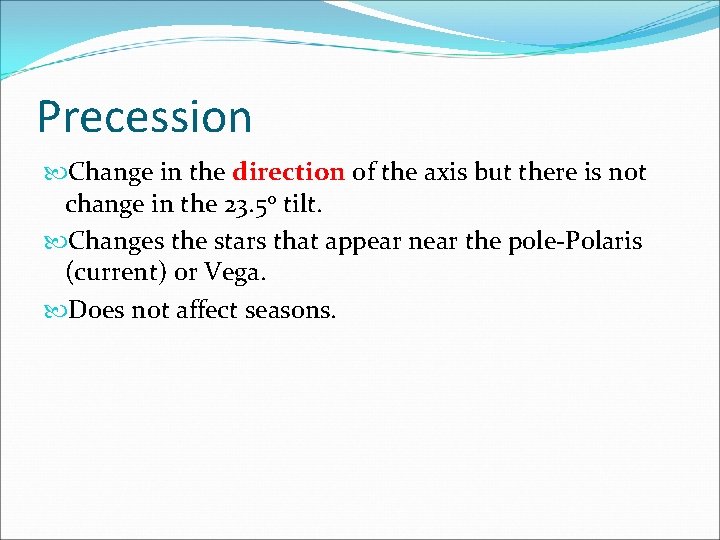 Precession

Change in the direction of the axis but there is not change in the 23.5° tilt.

Changes the stars that appear near the pole-Polaris (current) or Vega.

Does not affect seasons.